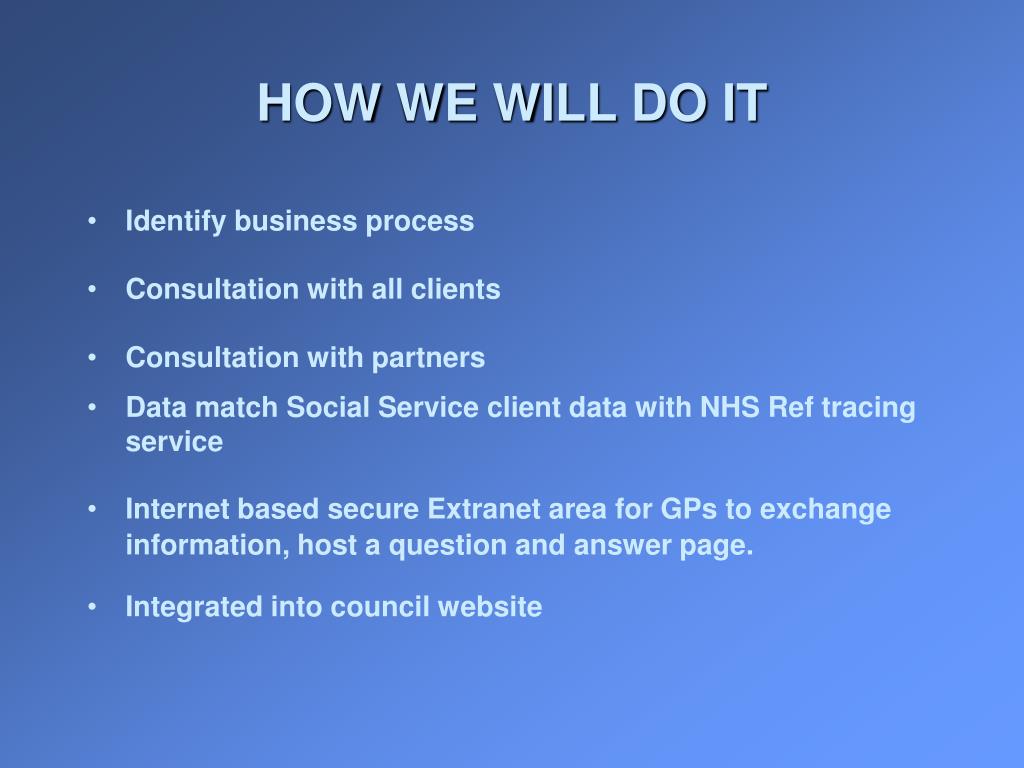 HOW WE WILL DO IT

• Identify business process

• Consultation with all clients

• Consultation with partners

• Data match Social Service client data with NHS Ref tracing service

• Internet based secure Extranet area for GPs to exchange information, host a question and answer page.

• Integrated into council website